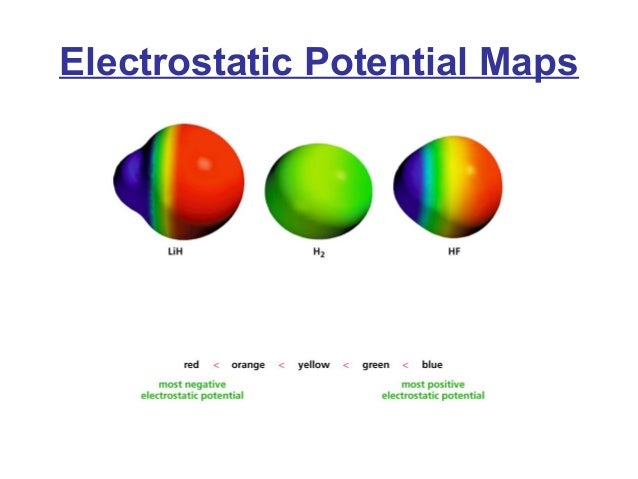 Electrostatic Potential Maps

LiH

$H_2$

HF

red < orange < yellow < green < blue

most negative electrostatic potential

most positive electrostatic potential